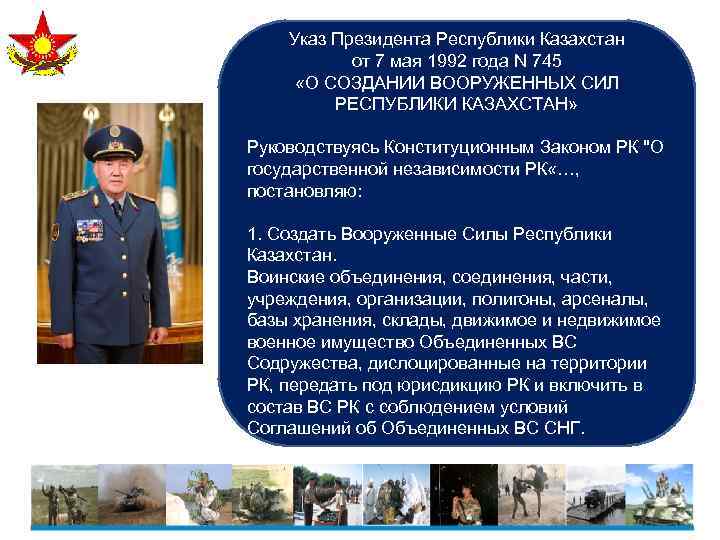 Указ Президента Республики Казахстан от 7 мая 1992 года N 745 «О СОЗДАНИИ ВООРУЖЕННЫХ СИЛ РЕСПУБЛИКИ КАЗАХСТАН»

Руководствуясь Конституционным Законом РК "О государственной независимости РК«…, постановляю:

1. Создать Вооруженные Силы Республики Казахстан.
Воинские объединения, соединения, части, учреждения, организации, полигоны, арсеналы, базы хранения, склады, движимое и недвижимое военное имущество Объединенных ВС Содружества, дислоцированные на территории РК, передать под юрисдикцию РК и включить в состав ВС РК с соблюдением условий Соглашений об Объединенных ВС СНГ.